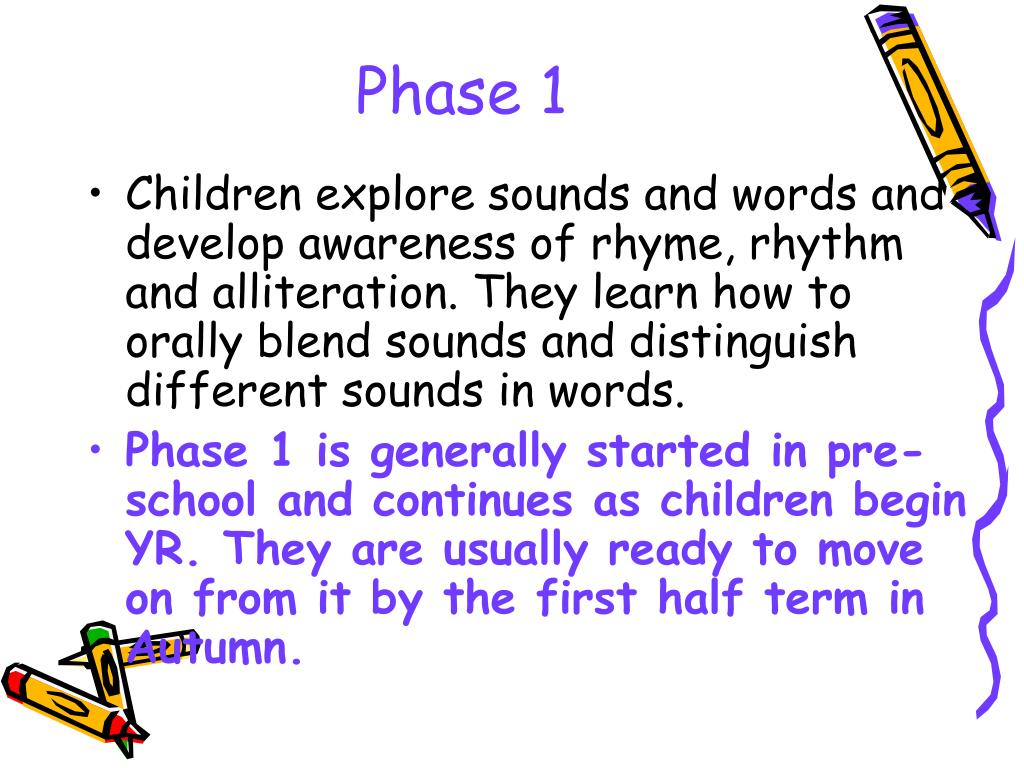 Phase 1

• Children explore sounds and words and develop awareness of rhyme, rhythm and alliteration. They learn how to orally blend sounds and distinguish different sounds in words.

• Phase 1 is generally started in pre-school and continues as children begin YR. They are usually ready to move on from it by the first half term in Autumn.